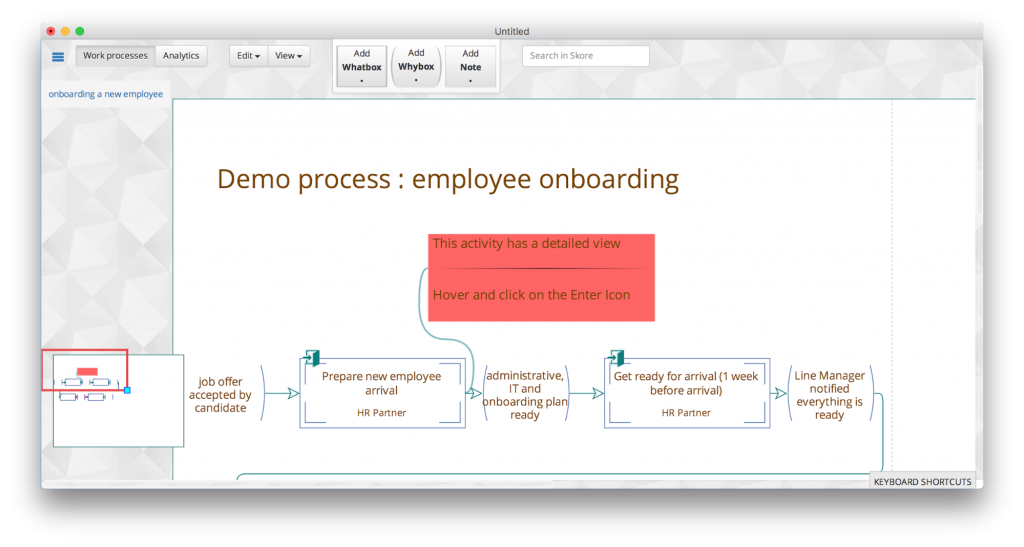 Untitled

Work processes Analytics Edit View

Add Whatbox

Add Whybox

Add Note

Search in Skore

onboarding a new employee

Demo process : employee onboarding

This activity has a detailed view

Hover and click on the Enter Icon

job offer accepted by candidate

Prepare new employee arrival

HR Partner

administrative, IT and onboarding plan ready

Get ready for arrival (1 week before arrival)

HR Partner

Line Manager notified everything is ready

KEYBOARD SHORTCUTS